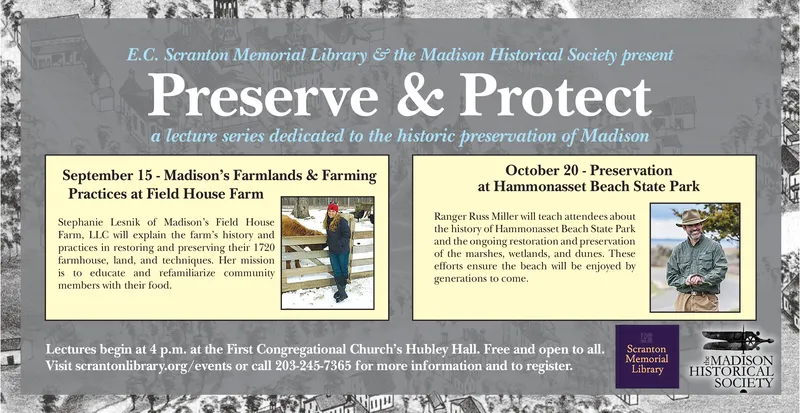 E.C. Scranton Memorial Library & the Madison Historical Society present

Preserve & Protect

a lecture series dedicated to the historic preservation of Madison

September 15 - Madison's Farmlands & Farming Practices at Field House Farm

Stephanie Lesnik of Madison's Field House Farm, LLC will explain the farm's history and practices in restoring and preserving their 1720 farmhouse, land, and techniques. Her mission is to educate and refamiliarize community members with their food.

October 20 - Preservation at Hammonasset Beach State Park

Ranger Russ Miller will teach attendees about the history of Hammonasset Beach State Park and the ongoing restoration and preservation of the marshes, wetlands, and dunes. These efforts ensure the beach will be enjoyed by generations to come.

Lectures begin at 4 p.m. at the First Congregational Church's Hubley Hall. Free and open to all. Visit scrantonlibrary.org/events or call 203-245-7365 for more information and to register.

Scranton Memorial Library

the MADISON HISTORICAL SOCIETY